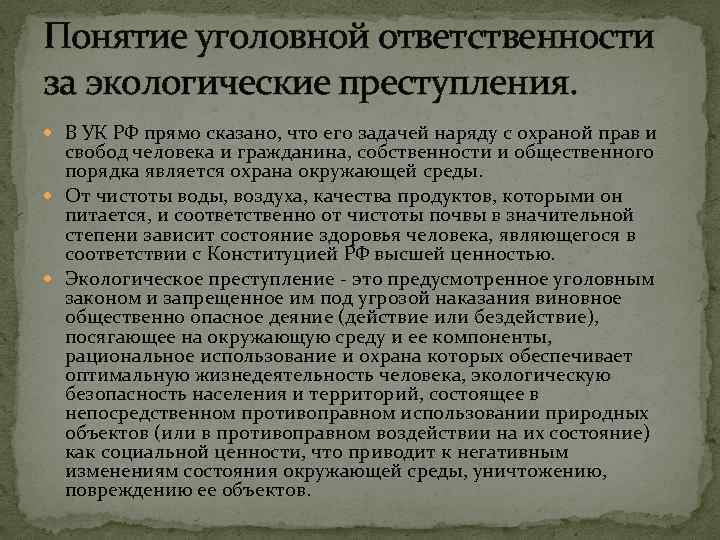 Понятие уголовной ответственности за экологические преступления.

В УК РФ прямо сказано, что его задачей наряду с охраной прав и свобод человека и гражданина, собственности и общественного порядка является охрана окружающей среды.

От чистоты воды, воздуха, качества продуктов, которыми он питается, и соответственно от чистоты почвы в значительной степени зависит состояние здоровья человека, являющегося в соответствии с Конституцией РФ высшей ценностью.

Экологическое преступление - это предусмотренное уголовным законом и запрещенное им под угрозой наказания виновное общественно опасное деяние (действие или бездействие), посягающее на окружающую среду и ее компоненты, рациональное использование и охрана которых обеспечивает оптимальную жизнедеятельность человека, экологическую безопасность населения и территорий, состоящее в непосредственном противоправном использовании природных объектов (или в противоправном воздействии на их состояние) как социальной ценности, что приводит к негативным изменениям состояния окружающей среды, уничтожению, повреждению ее объектов.